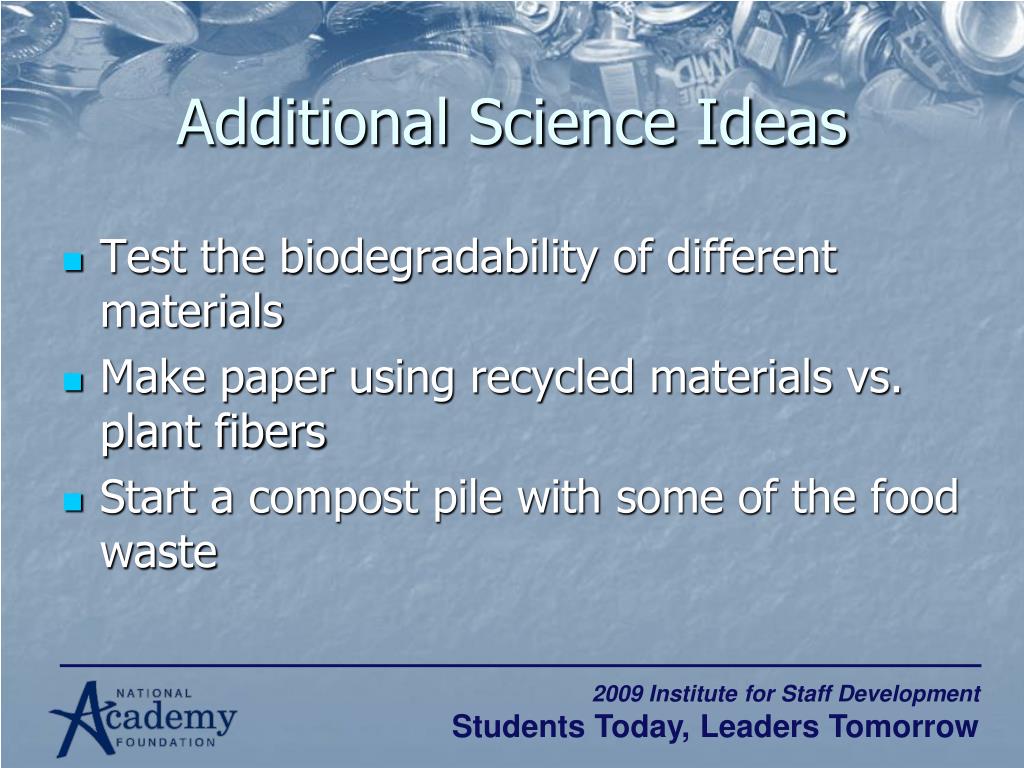 Additional Science Ideas

Test the biodegradability of different materials

Make paper using recycled materials vs. plant fibers

Start a compost pile with some of the food waste

NATIONAL
Academy
FOUNDATION

2009 Institute for Staff Development
Students Today, Leaders Tomorrow